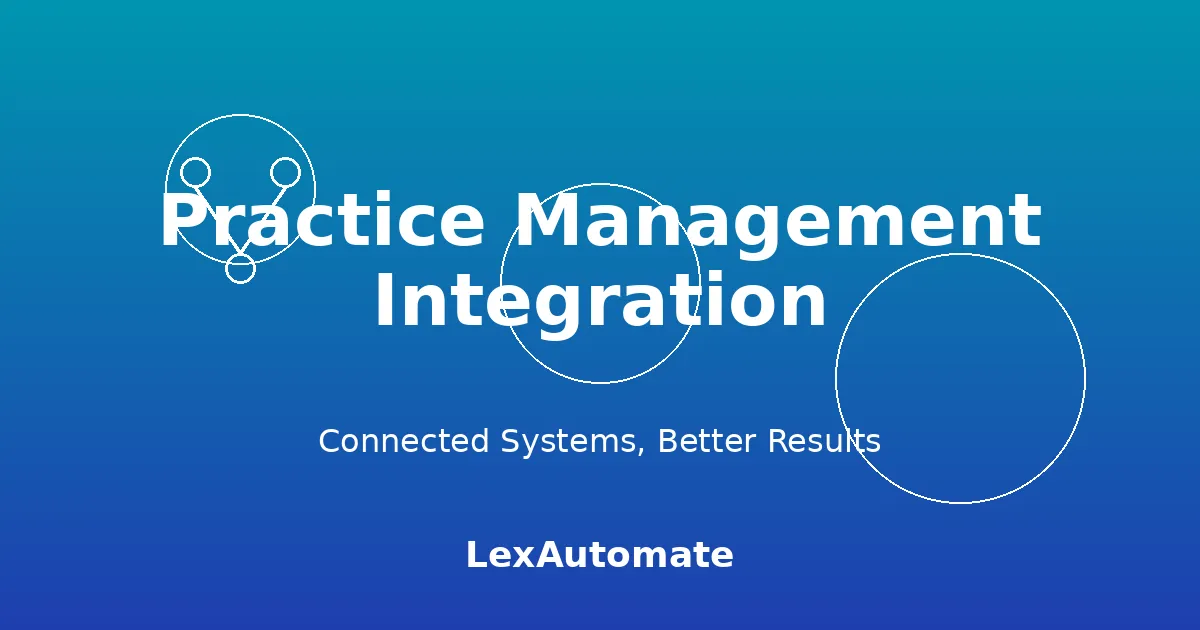 Practice Management Integration

Connected Systems, Better Results

LexAutomate